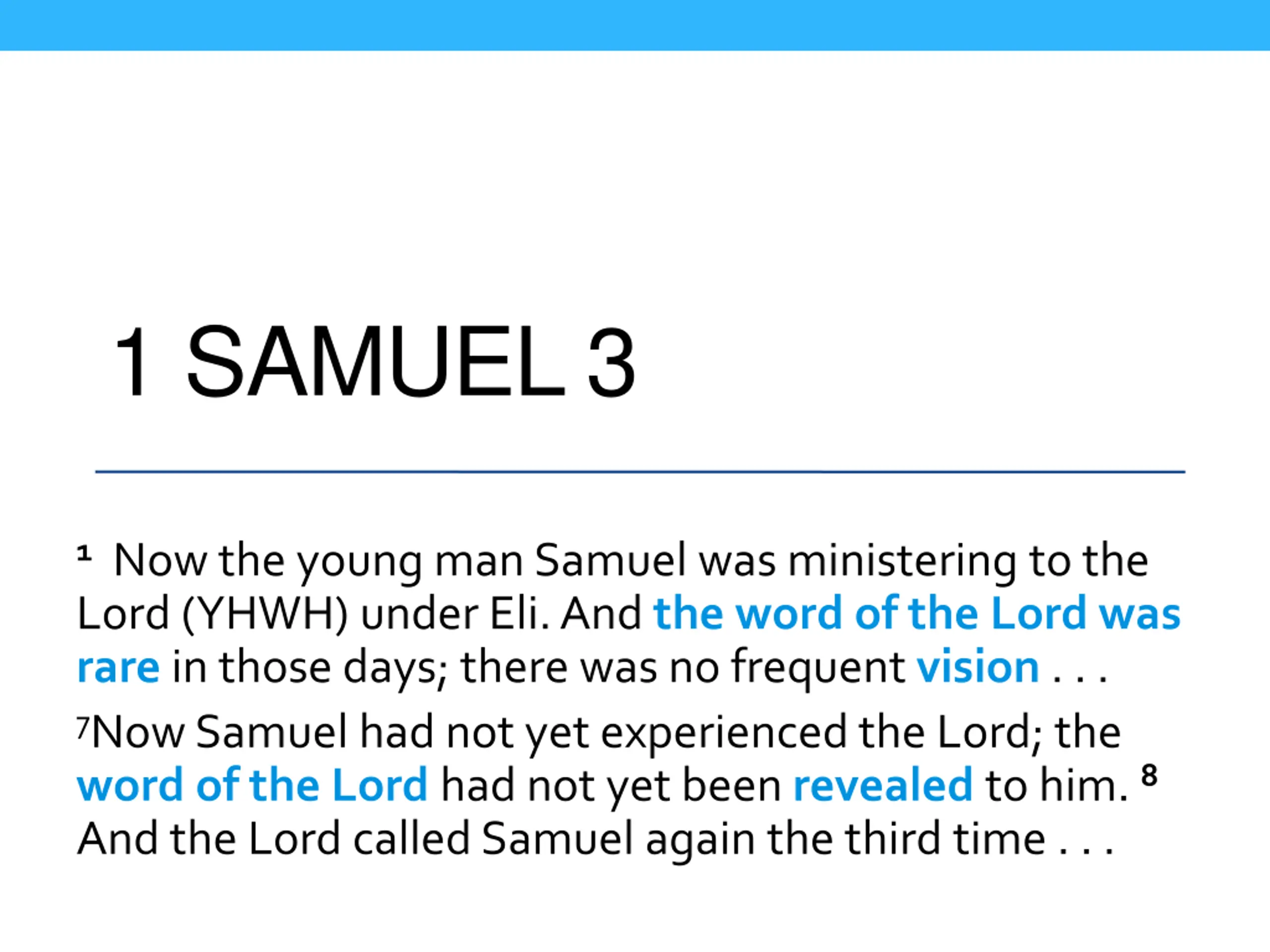 1 SAMUEL 3

1 Now the young man Samuel was ministering to the Lord (YHWH) under Eli. And the word of the Lord was rare in those days; there was no frequent vision . . .

7Now Samuel had not yet experienced the Lord; the word of the Lord had not yet been revealed to him. 8 And the Lord called Samuel again the third time . . .